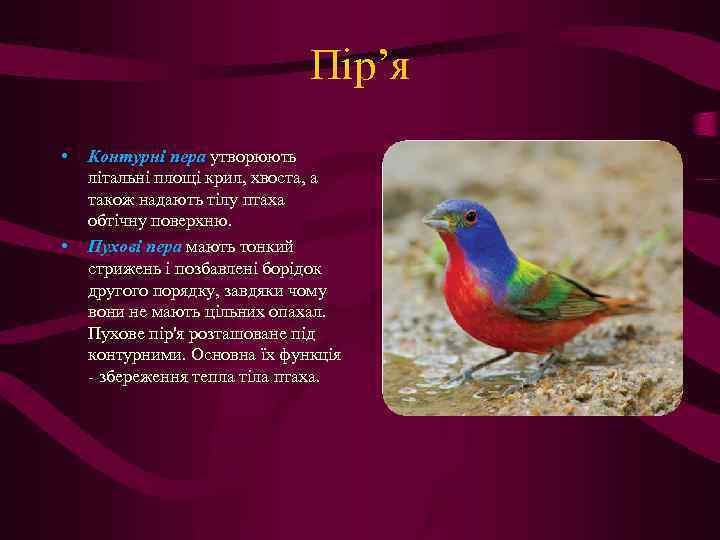 Пір’я

• Контурні пера утворюють літальні площі крил, хвоста, а також надають тілу птаха обтічну поверхню.

• Пухові пера мають тонкий стрижень і позбавлені борідок другого порядку, завдяки чому вони не мають цільних опахал. Пухове пір'я розташоване під контурними. Основна їх функція - збереження тепла тіла птаха.